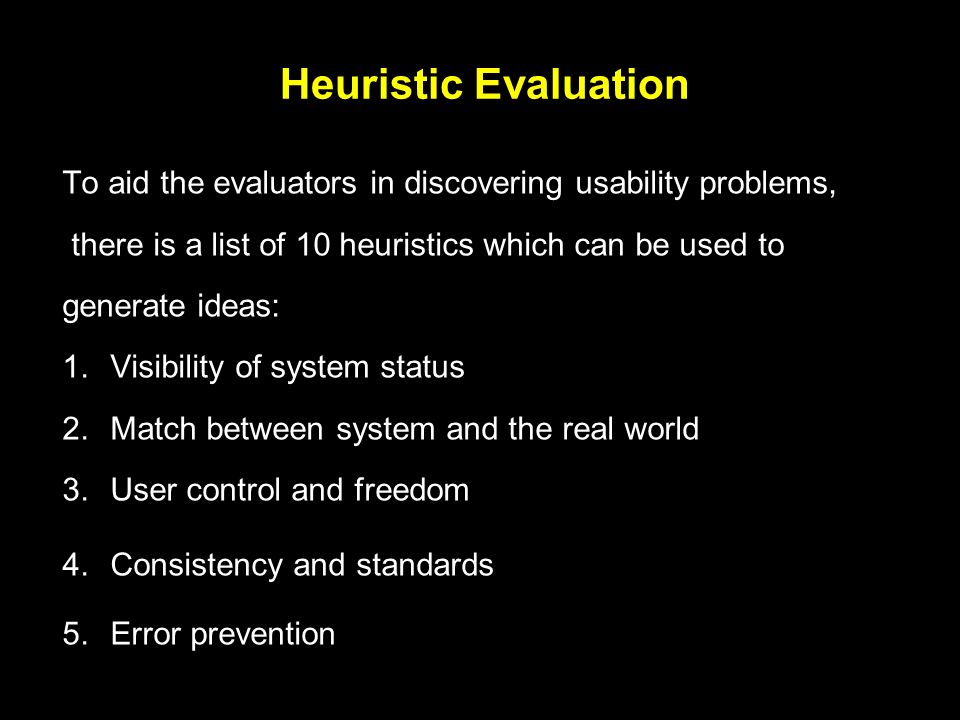 Heuristic Evaluation

To aid the evaluators in discovering usability problems, there is a list of 10 heuristics which can be used to generate ideas:

1. Visibility of system status
2. Match between system and the real world
3. User control and freedom
4. Consistency and standards
5. Error prevention